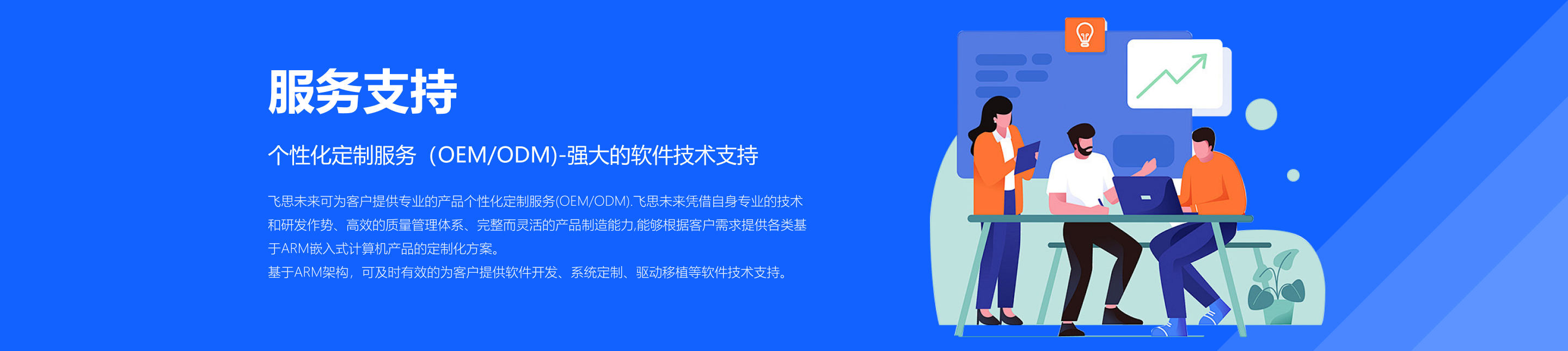 服务支持

个性化定制服务（OEM/ODM)-强大的软件技术支持

飞思未来可为客户提供专业的产品个性化定制服务(OEM/ODM).飞思未来凭借自身专业的技术和研发作势、高效的质量管理体系、完整而灵活的产品制造能力,能够根据客户需求提供各类基于ARM嵌入式计算机产品的定制化方案。
基于ARM架构，可及时有效的为客户提供软件开发、系统定制、驱动移植等软件技术支持。